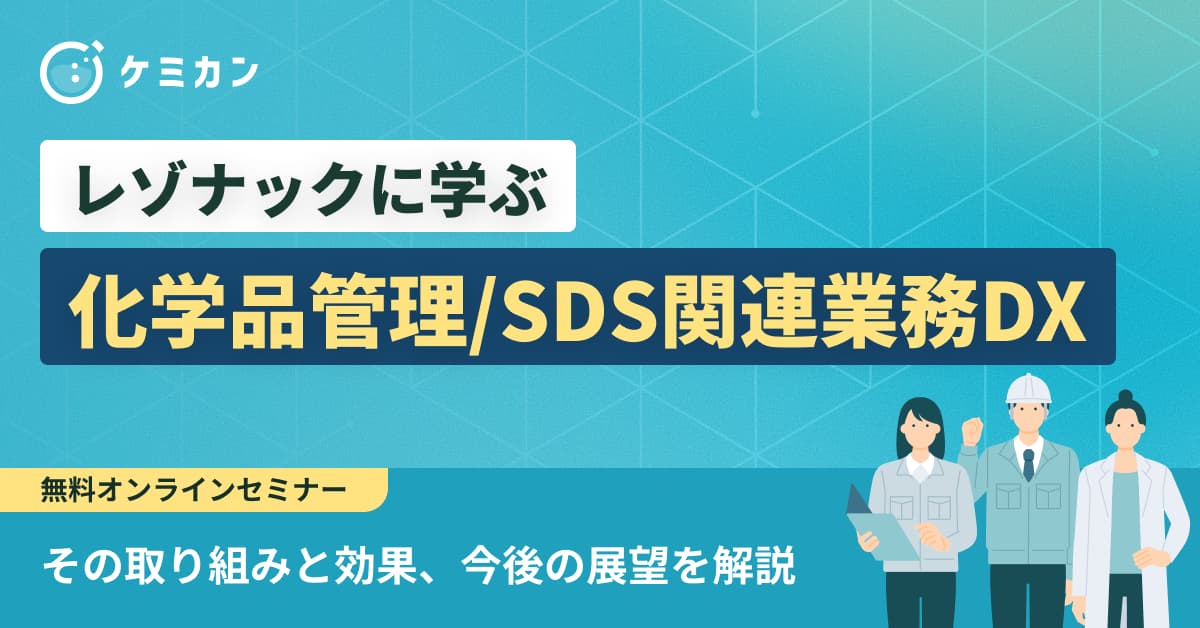 ケミカン

レゾナックに学ぶ

化学品管理/SDS関連業務DX

無料オンラインセミナー

その取り組みと効果、今後の展望を解説